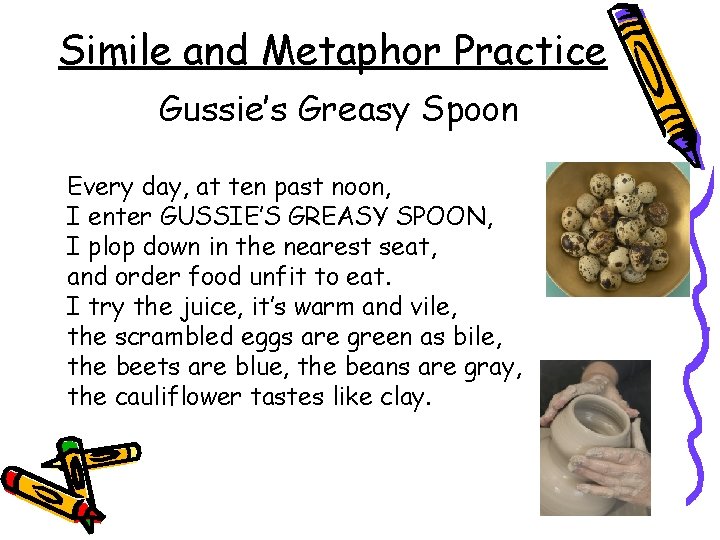 Simile and Metaphor Practice

Gussie's Greasy Spoon

Every day, at ten past noon,
I enter GUSSIE'S GREASY SPOON,
I plop down in the nearest seat,
and order food unfit to eat.
I try the juice, it's warm and vile,
the scrambled eggs are green as bile,
the beets are blue, the beans are gray,
the cauliflower tastes like clay.